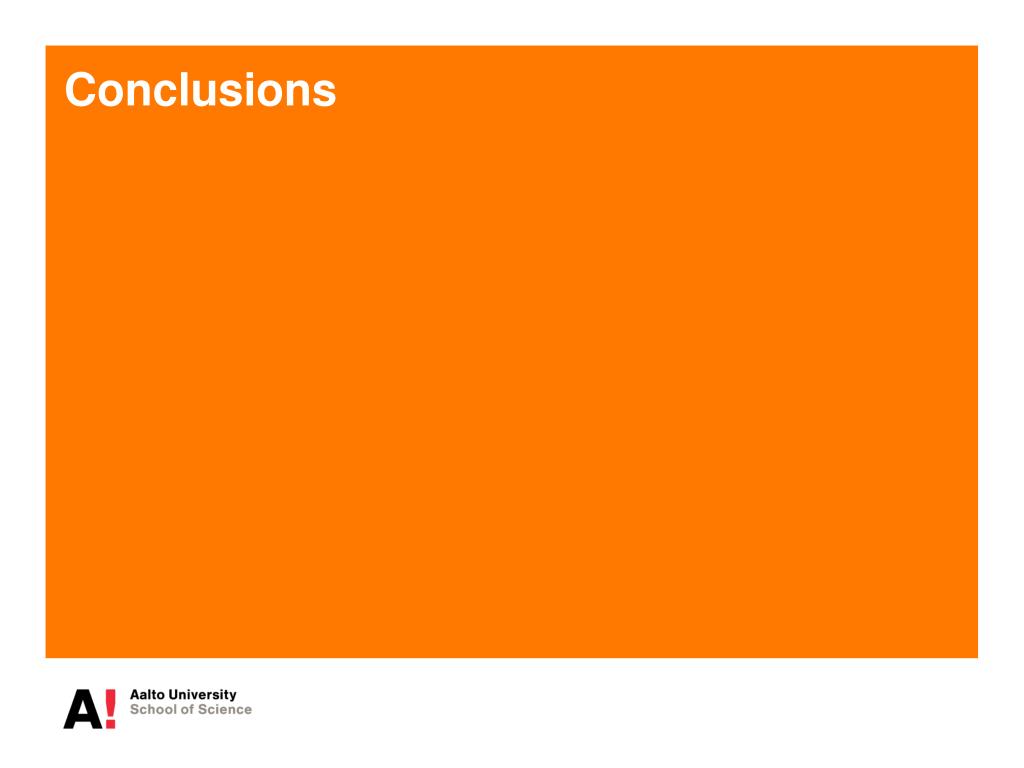 Conclusions

A! Aalto University
School of Science